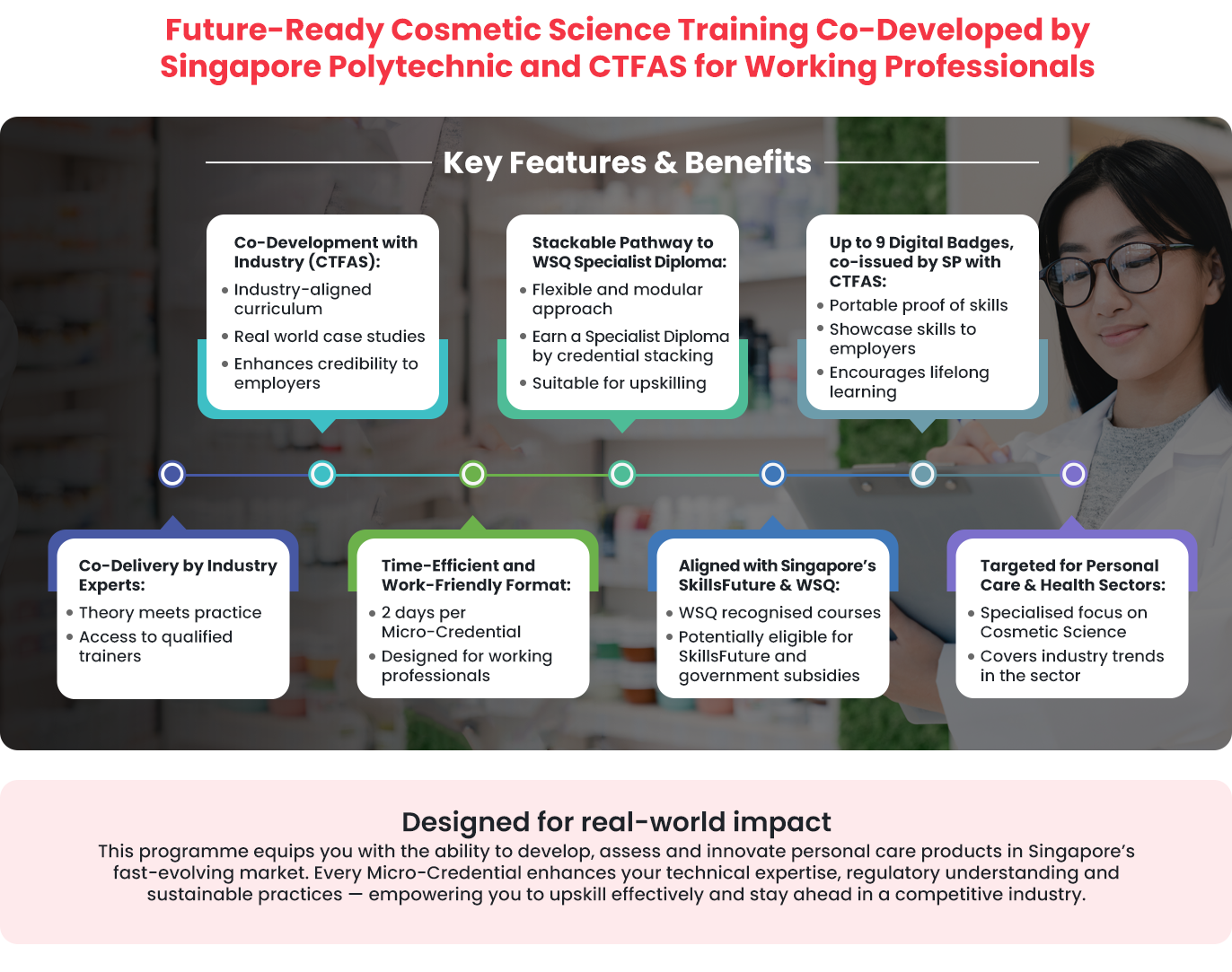 Future-Ready Cosmetic Science Training Co-Developed by Singapore Polytechnic and CTFAS for Working Professionals

Key Features & Benefits

Co-Development with Industry (CTFAS):
• Industry-aligned curriculum
• Real world case studies
• Enhances credibility to employers

Stackable Pathway to WSQ Specialist Diploma:
• Flexible and modular approach
• Earn a Specialist Diploma by credential stacking
• Suitable for upskilling

Up to 9 Digital Badges, co-issued by SP with CTFAS:
• Portable proof of skills
• Showcase skills to employers
• Encourages lifelong learning

Co-Delivery by Industry Experts:
• Theory meets practice
• Access to qualified trainers

Time-Efficient and Work-Friendly Format:
• 2 days per Micro-Credential
• Designed for working professionals

Aligned with Singapore's SkillsFuture & WSQ:
• WSQ recognised courses
• Potentially eligible for SkillsFuture and government subsidies

Targeted for Personal Care & Health Sectors:
• Specialised focus on Cosmetic Science
• Covers industry trends in the sector

Designed for real-world impact
This programme equips you with the ability to develop, assess and innovate personal care products in Singapore's fast-evolving market. Every Micro-Credential enhances your technical expertise, regulatory understanding and sustainable practices — empowering you to upskill effectively and stay ahead in a competitive industry.